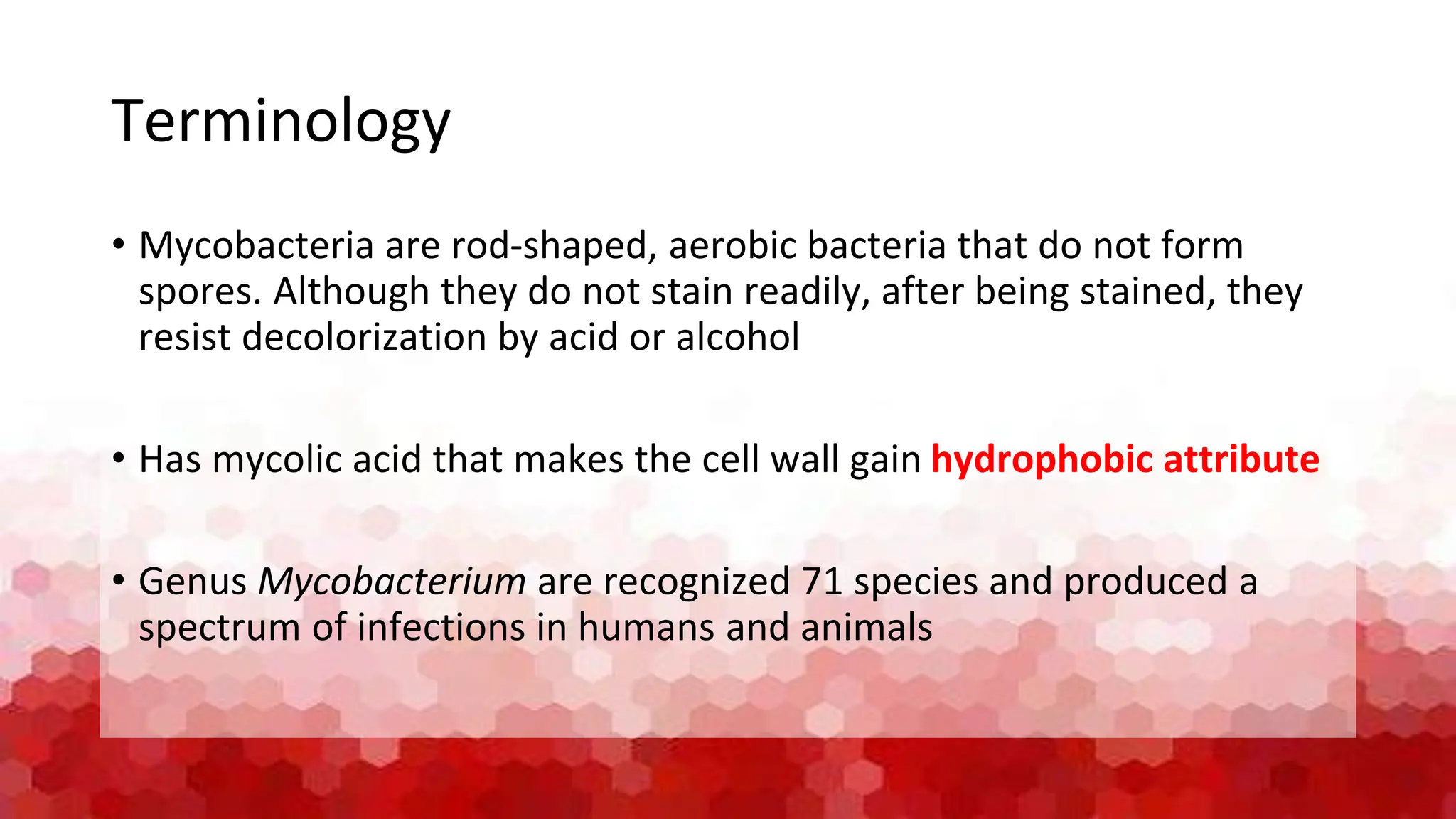 Terminology

• Mycobacteria are rod-shaped, aerobic bacteria that do not form spores. Although they do not stain readily, after being stained, they resist decolorization by acid or alcohol

• Has mycolic acid that makes the cell wall gain hydrophobic attribute

• Genus Mycobacterium are recognized 71 species and produced a spectrum of infections in humans and animals